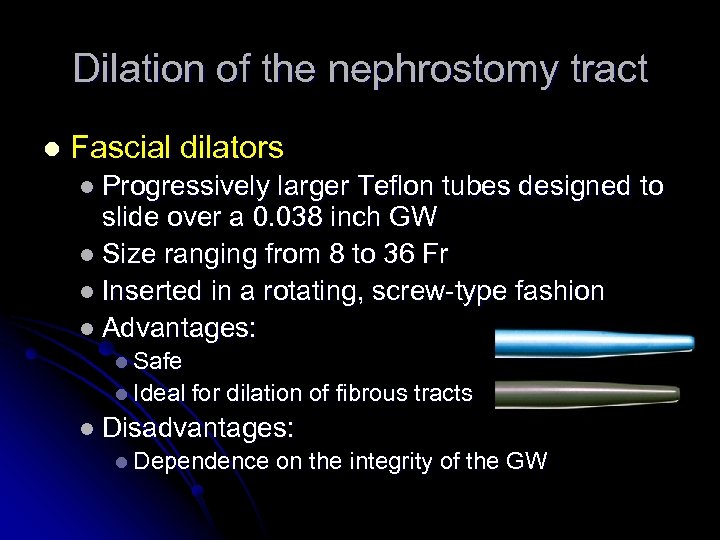 Dilation of the nephrostomy tract

- Fascial dilators
  - Progressively larger Teflon tubes designed to slide over a 0.038 inch GW
  - Size ranging from 8 to 36 Fr
  - Inserted in a rotating, screw-type fashion
  - Advantages:
    - Safe
    - Ideal for dilation of fibrous tracts
  - Disadvantages:
    - Dependence on the integrity of the GW